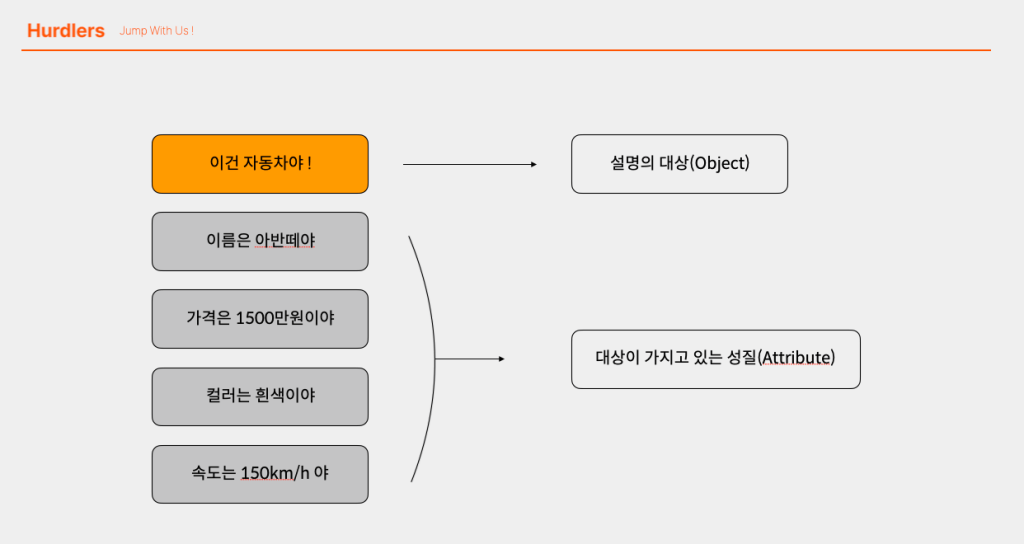 Hurdlers Jump With Us !

이건 자동차야 !

설명의 대상(Object)

이름은 아반떼야

가격은 1500만원이야

컬러는 흰색이야

속도는 150km/h 야

대상이 가지고 있는 성질(Attribute)